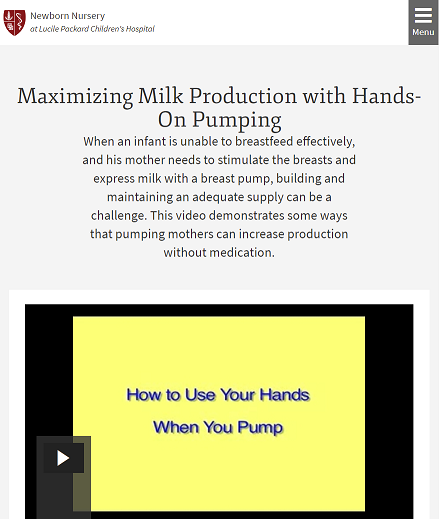 Newborn Nursery
at Lucile Packard Children's Hospital

Menu

Maximizing Milk Production with Hands-On Pumping

When an infant is unable to breastfeed effectively, and his mother needs to stimulate the breasts and express milk with a breast pump, building and maintaining an adequate supply can be a challenge. This video demonstrates some ways that pumping mothers can increase production without medication.

How to Use Your Hands
When You Pump